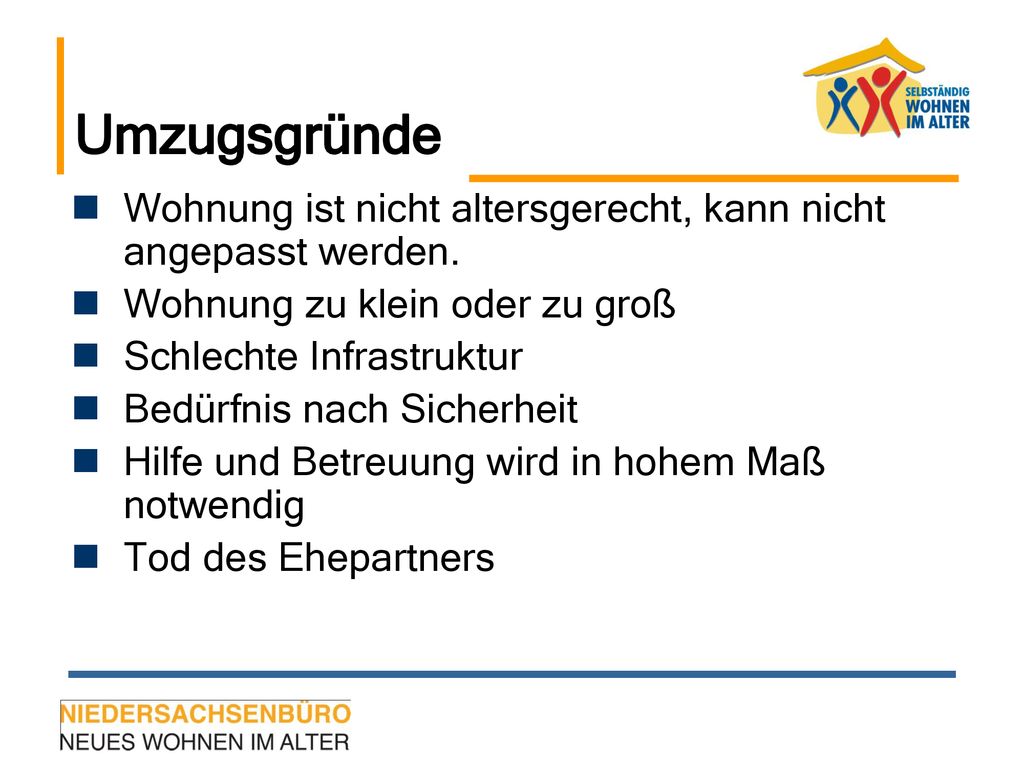 Umzugsgründe

SELBSTÄNDIG WOHNEN IM ALTER

- Wohnung ist nicht altersgerecht, kann nicht angepasst werden.
- Wohnung zu klein oder zu groß
- Schlechte Infrastruktur
- Bedürfnis nach Sicherheit
- Hilfe und Betreuung wird in hohem Maß notwendig
- Tod des Ehepartners

NIEDERSACHSENBÜRO
NEUES WOHNEN IM ALTER